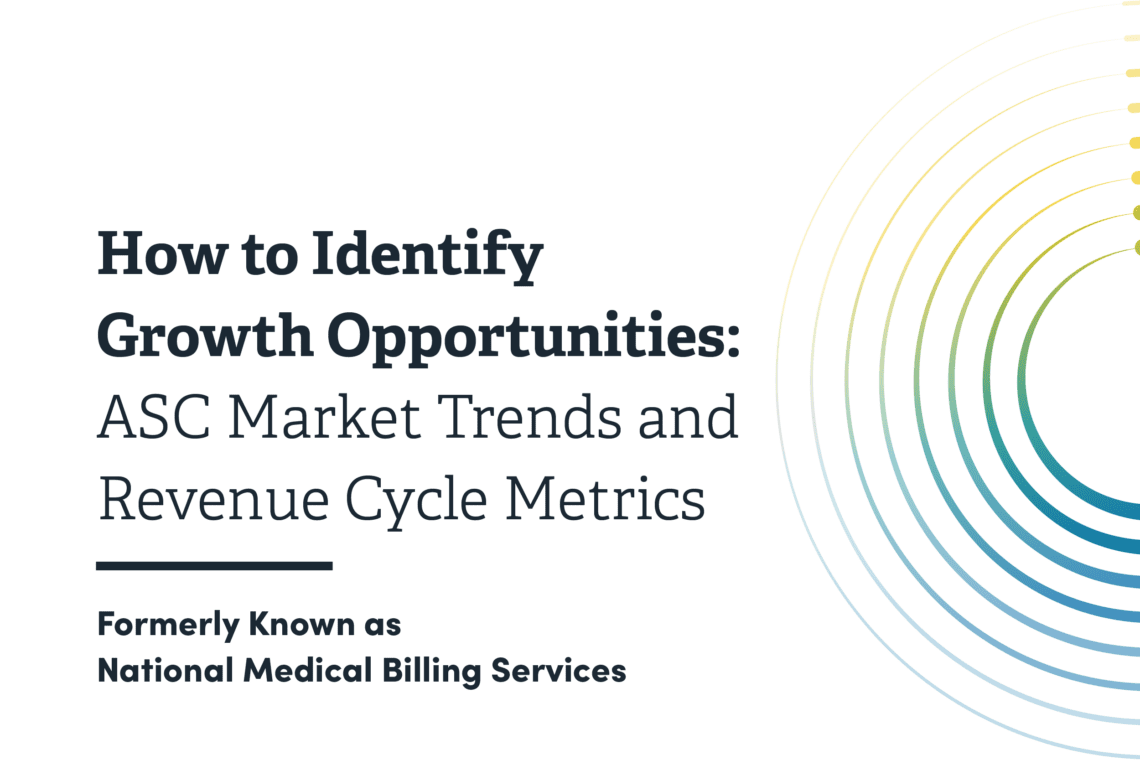 How to Identify Growth Opportunities: ASC Market Trends and Revenue Cycle Metrics

Formerly Known as National Medical Billing Services